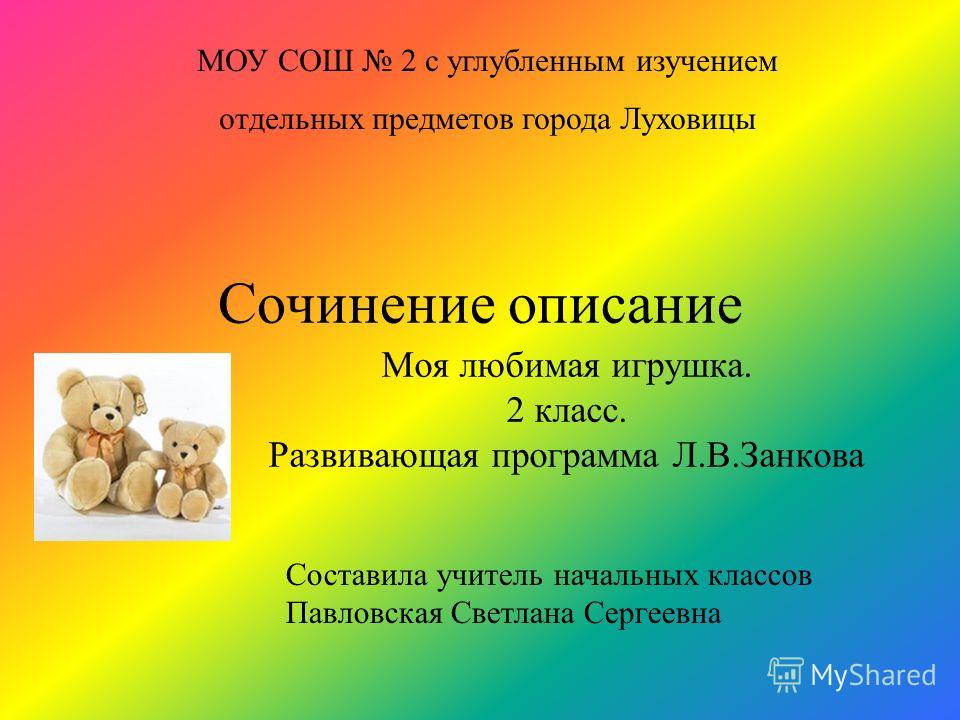 МОУ СОШ № 2 с углубленным изучением

отдельных предметов города Луховицы

Сочинение описание

Моя любимая игрушка.
2 класс.
Развивающая программа Л.В.Занкова

Составила учитель начальных классов
Павловская Светлана Сергеевна

MyShared